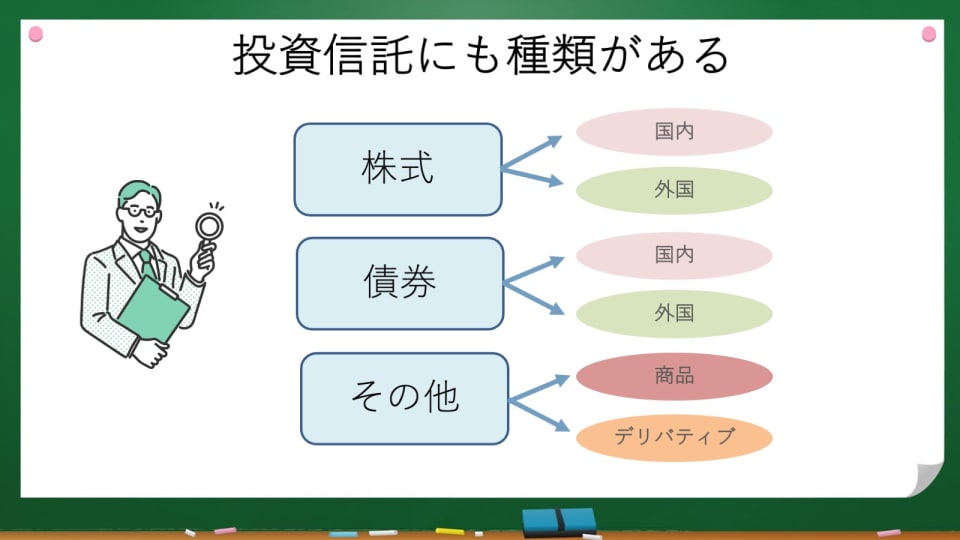 投資信託にも種類がある

株式

国内

外国

債券

国内

外国

その他

商品

デリバティブ